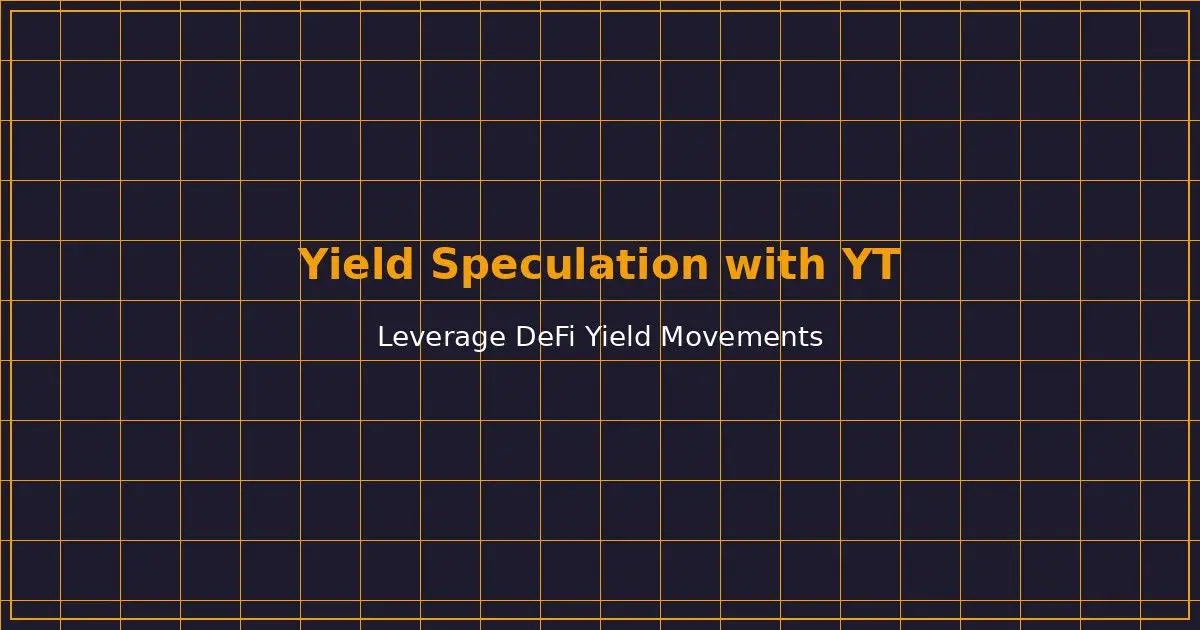 Yield Speculation with YT

Leverage DeFi Yield Movements